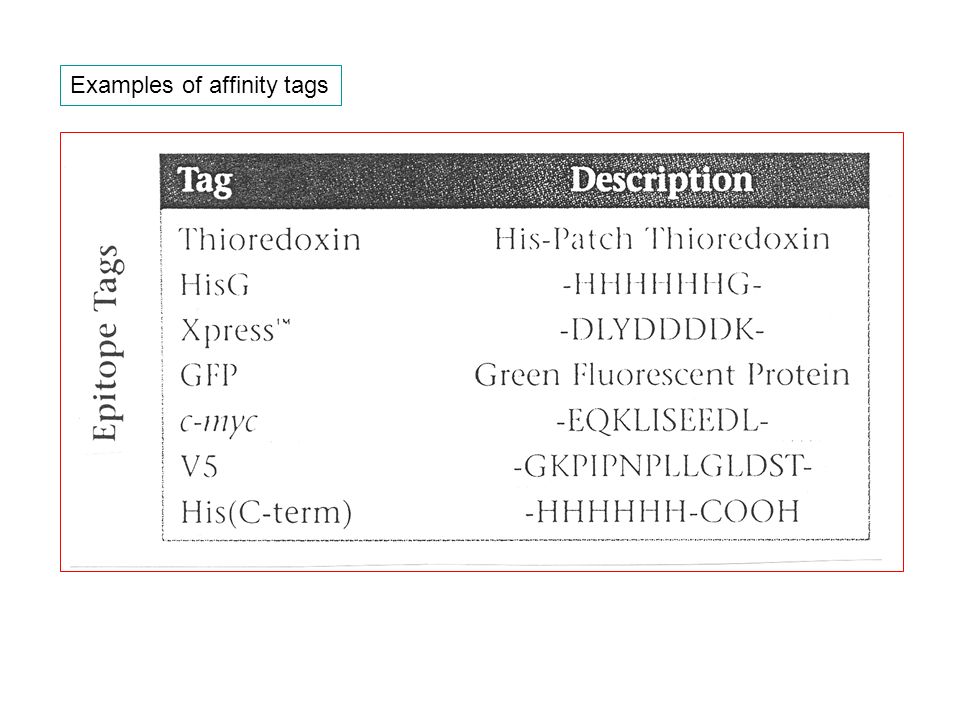 Examples of affinity tags

Epitope Tags

| Tag | Description |
|---|---|
| Thioredoxin | His-Patch Thioredoxin |
| HisG | -HHHHHHG- |
| Xpress™ | -DLYDDDDK- |
| GFP | Green Fluorescent Protein |
| c-myc | -EQKLISEEDL- |
| V5 | -GKPIPNPLLGLDST- |
| His(C-term) | -HHHHHH-COOH |